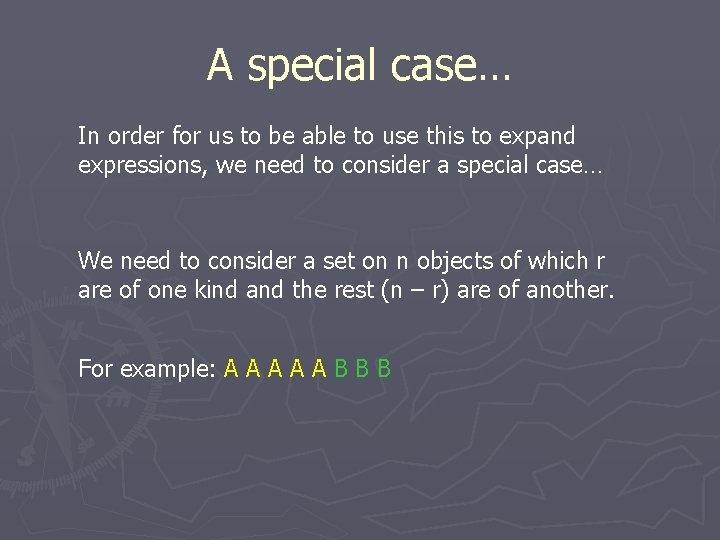 A special case…

In order for us to be able to use this to expand expressions, we need to consider a special case…

We need to consider a set on n objects of which r are of one kind and the rest (n – r) are of another.

For example: A A A A A B B B